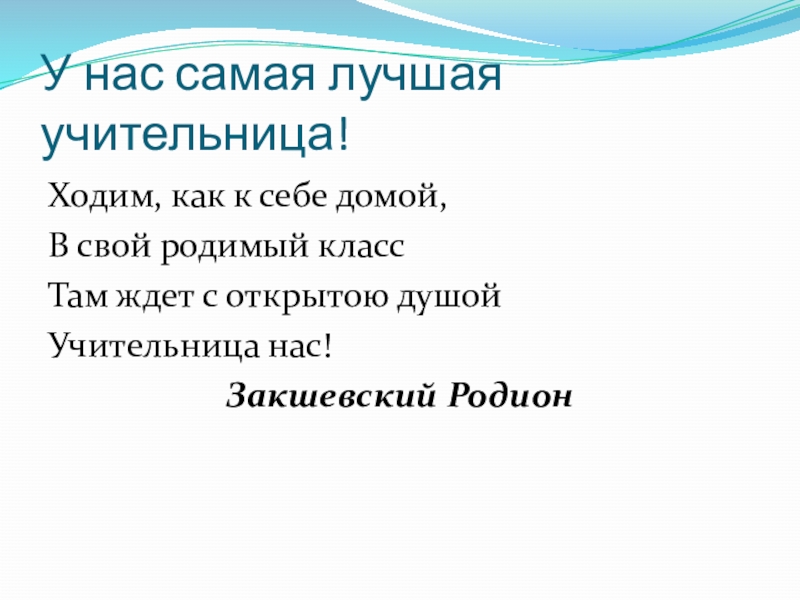 У нас самая лучшая учительница!

Ходим, как к себе домой,
В свой родимый класс
Там ждет с открытою душой
Учительница нас!

Закшевский Родион